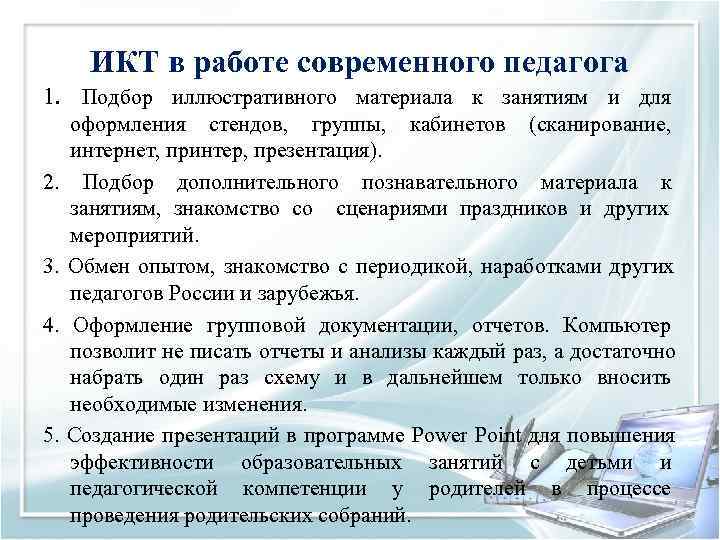 ИКТ в работе современного педагога

1. Подбор иллюстративного материала к занятиям и для оформления стендов, группы, кабинетов (сканирование, интернет, принтер, презентация).

2. Подбор дополнительного познавательного материала к занятиям, знакомство со сценариями праздников и других мероприятий.

3. Обмен опытом, знакомство с периодикой, наработками других педагогов России и зарубежья.

4. Оформление групповой документации, отчетов. Компьютер позволит не писать отчеты и анализы каждый раз, а достаточно набрать один раз схему и в дальнейшем только вносить необходимые изменения.

5. Создание презентаций в программе Power Point для повышения эффективности образовательных занятий с детьми и педагогической компетенции у родителей в процессе проведения родительских собраний.